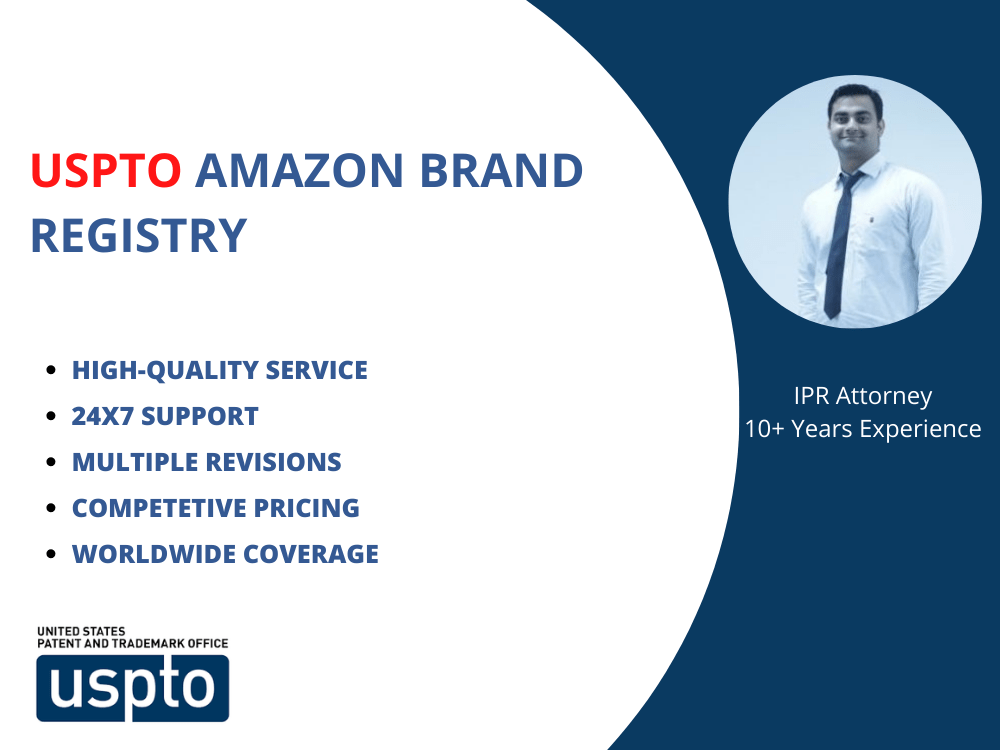 USPTO AMAZON BRAND REGISTRY

• HIGH-QUALITY SERVICE
• 24X7 SUPPORT
• MULTIPLE REVISIONS
• COMPETETIVE PRICING
• WORLDWIDE COVERAGE

UNITED STATES
PATENT AND TRADEMARK OFFICE
uspto

IPR Attorney
10+ Years Experience